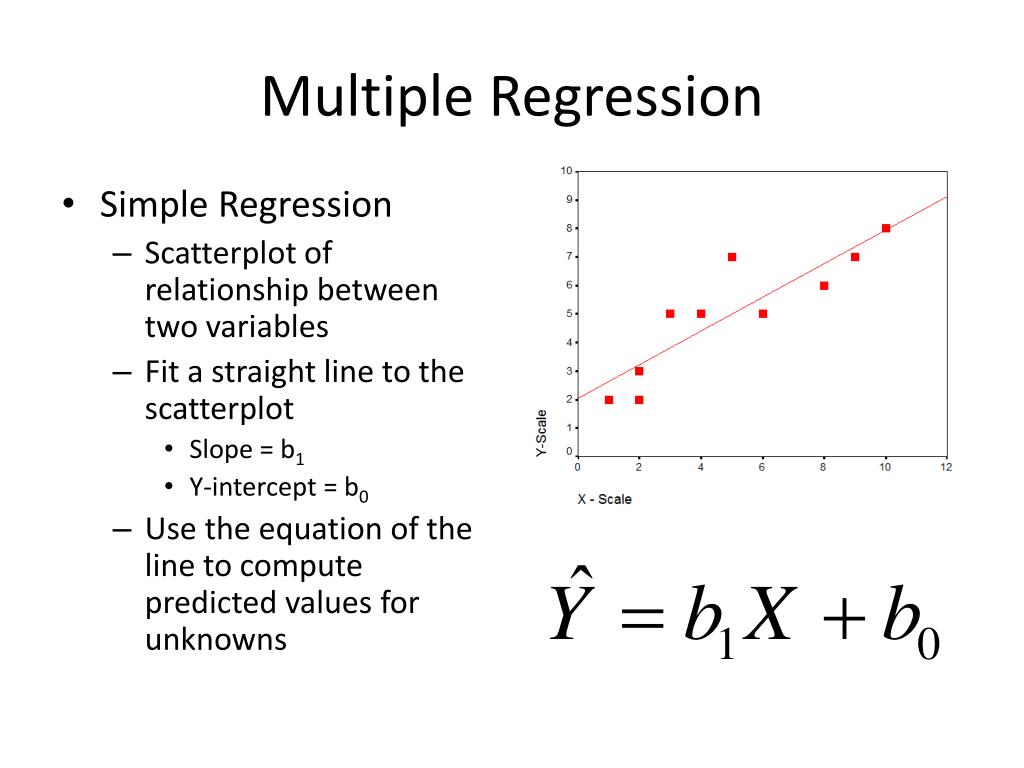 Multiple Regression

• Simple Regression
– Scatterplot of relationship between two variables
– Fit a straight line to the scatterplot
• Slope = $b_1$
• Y-intercept = $b_0$
– Use the equation of the line to compute predicted values for unknowns

10
9
8
7
6
5
4
3
2
1
0
Y-Scale
0 2 4 6 8 10 12
X - Scale

$\hat{Y} = b_1 X + b_0$